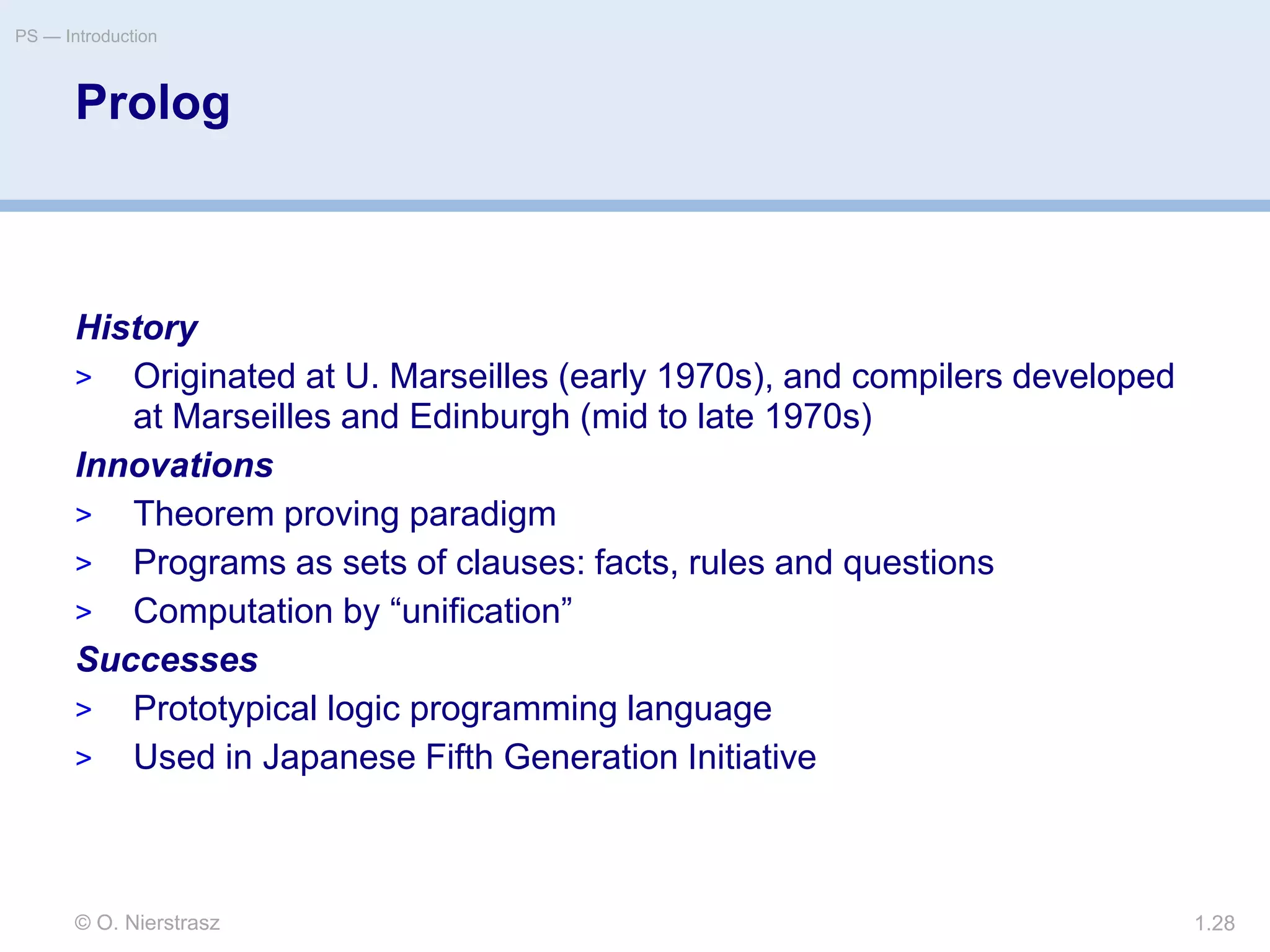 PS — Introduction

Prolog

History

> Originated at U. Marseilles (early 1970s), and compilers developed at Marseilles and Edinburgh (mid to late 1970s)

Innovations

> Theorem proving paradigm

> Programs as sets of clauses: facts, rules and questions

> Computation by “unification”

Successes

> Prototypical logic programming language

> Used in Japanese Fifth Generation Initiative

© O. Nierstrasz

1.28